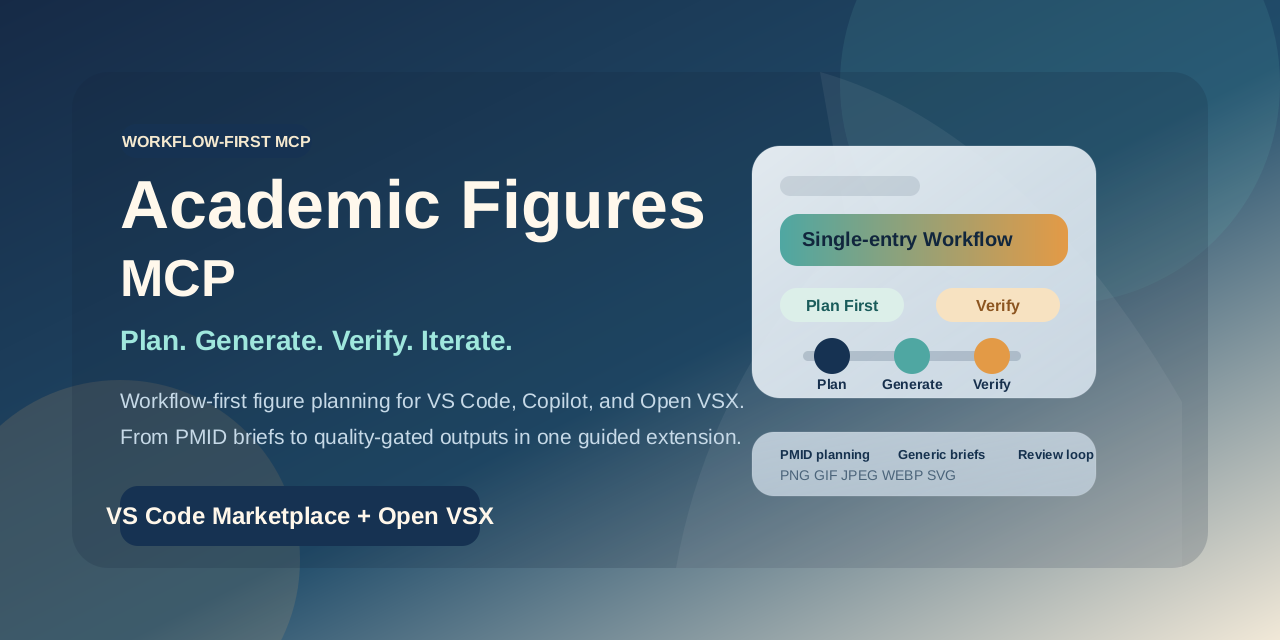 WORKFLOW-FIRST MCP

Academic Figures MCP

Plan. Generate. Verify. Iterate.

Workflow-first figure planning for VS Code, Copilot, and Open VSX.
From PMID briefs to quality-gated outputs in one guided extension.

VS Code Marketplace + Open VSX

Single-entry Workflow

Plan First

Verify

Plan

Generate

Verify

PMID planning

Generic briefs

Review loop

PNG GIF JPEG WEBP SVG